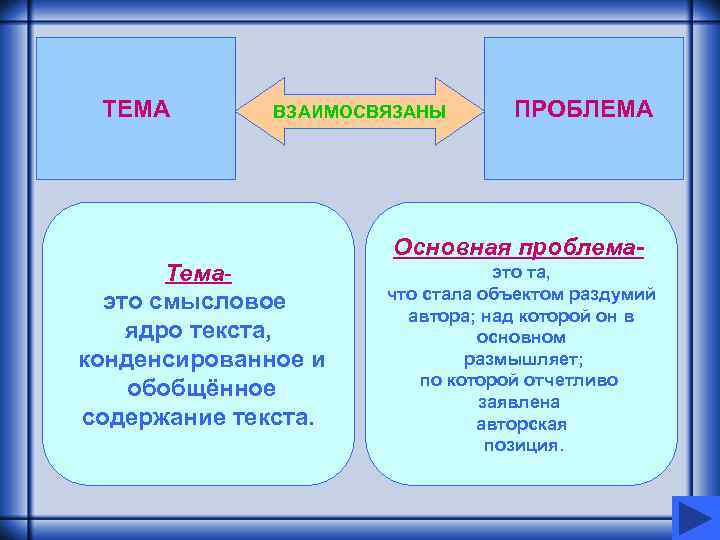 ТЕМА

ВЗАИМОСВЯЗАНЫ

ПРОБЛЕМА

Тема- это смысловое ядро текста, конденсированное и обобщённое содержание текста.

Основная проблема- это та, что стала объектом раздумий автора; над которой он в основном размышляет; по которой отчетливо заявлена авторская позиция.